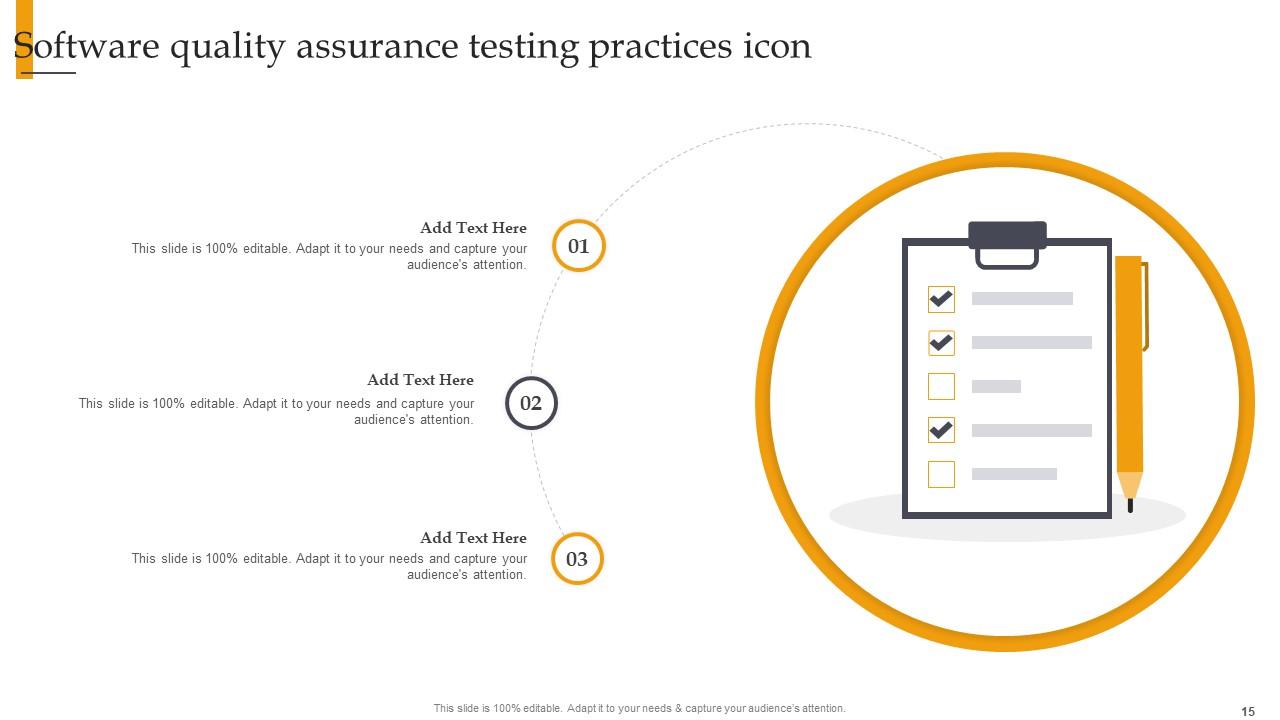 Software quality assurance testing practices icon

Add Text Here
This slide is 100% editable. Adapt it to your needs and capture your audience's attention.

01

Add Text Here
This slide is 100% editable. Adapt it to your needs and capture your audience's attention.

02

Add Text Here
This slide is 100% editable. Adapt it to your needs and capture your audience's attention.

03

This slide is 100% editable. Adapt it to your needs & capture your audience's attention.

15